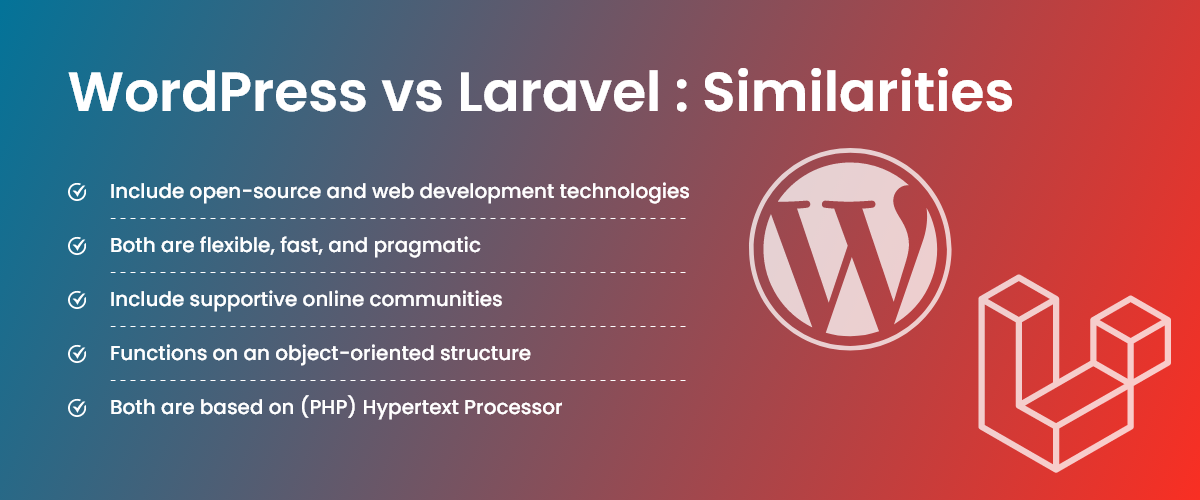 WordPress vs Laravel : Similarities

Include open-source and web development technologies

Both are flexible, fast, and pragmatic

Include supportive online communities

Functions on an object-oriented structure

Both are based on (PHP) Hypertext Processor